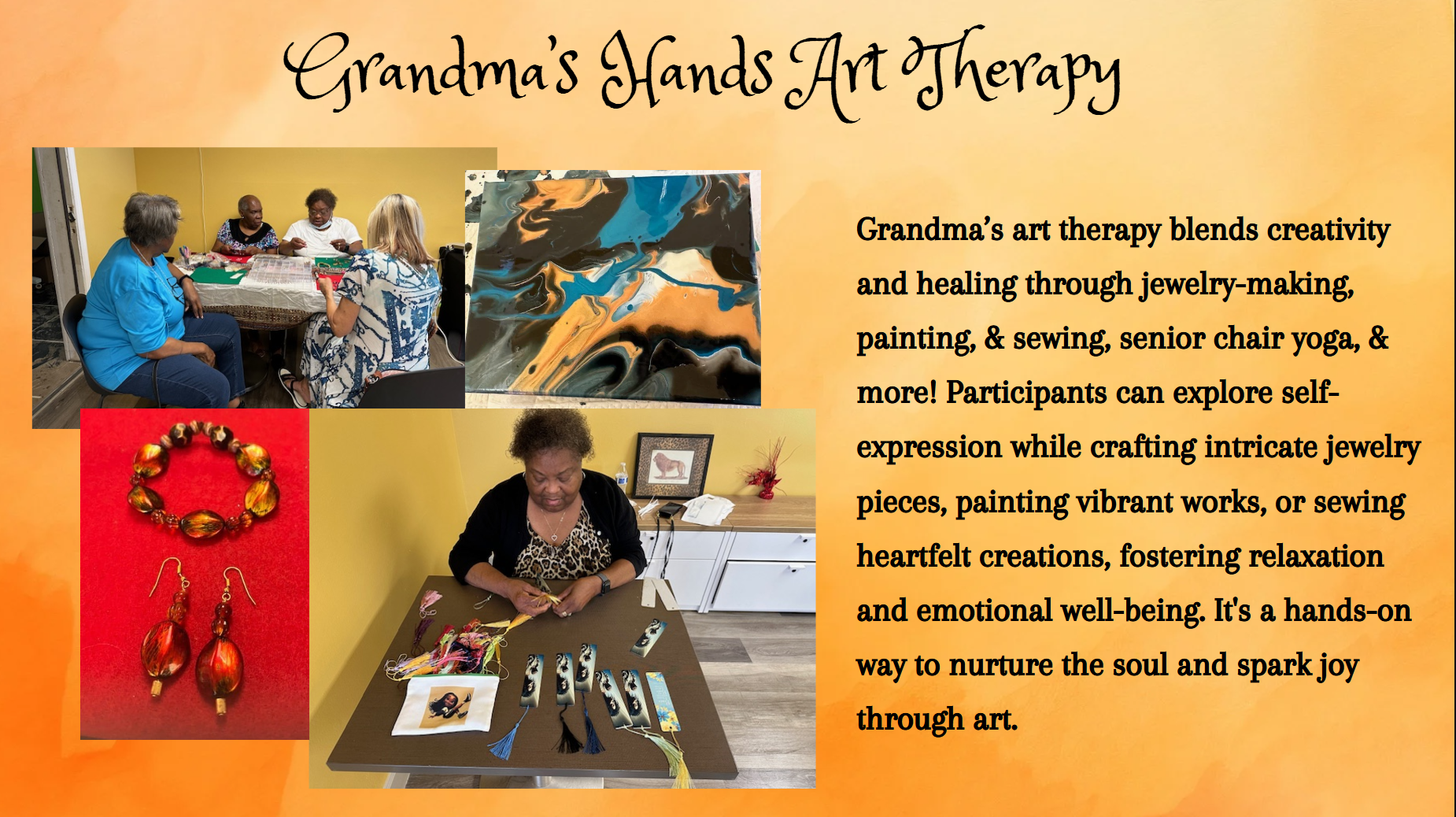 Grandma's Hands Art Therapy

Grandma's art therapy blends creativity and healing through jewelry-making, painting, & sewing, senior chair yoga, & more! Participants can explore self-expression while crafting intricate jewelry pieces, painting vibrant works, or sewing heartfelt creations, fostering relaxation and emotional well-being. It's a hands-on way to nurture the soul and spark joy through art.